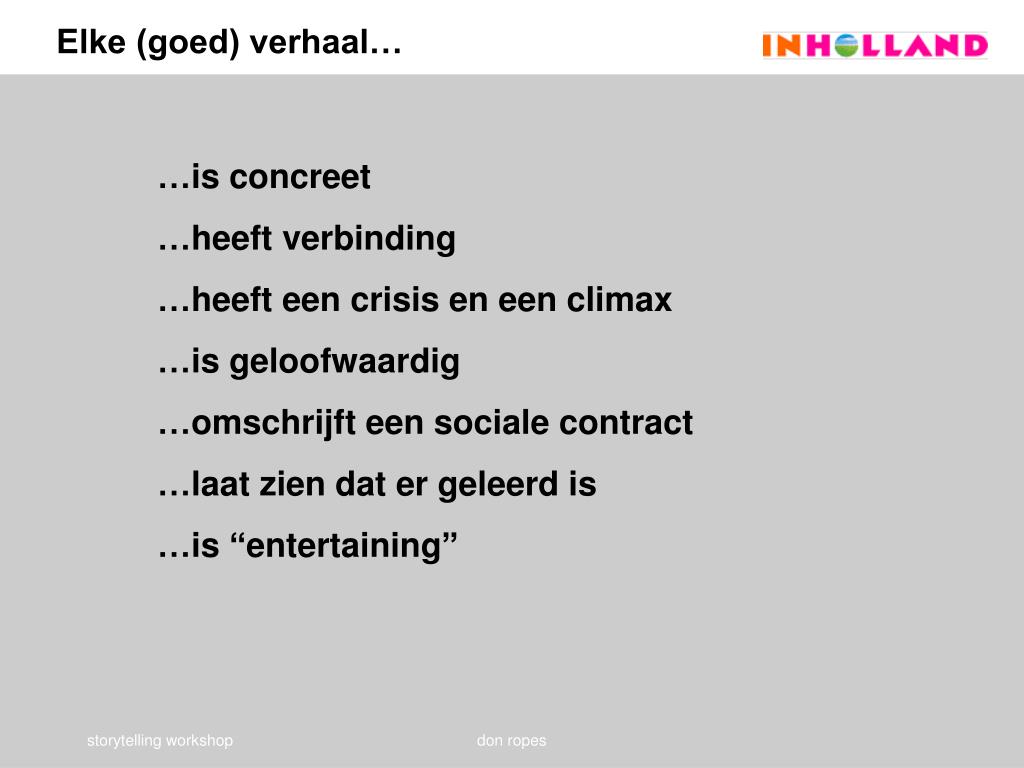 Elke (goed) verhaal…

INHOLLAND

…is concreet

…heeft verbinding

…heeft een crisis en een climax

…is geloofwaardig

…omschrijft een sociale contract

…laat zien dat er geleerd is

…is “entertaining”

storytelling workshop

don ropes